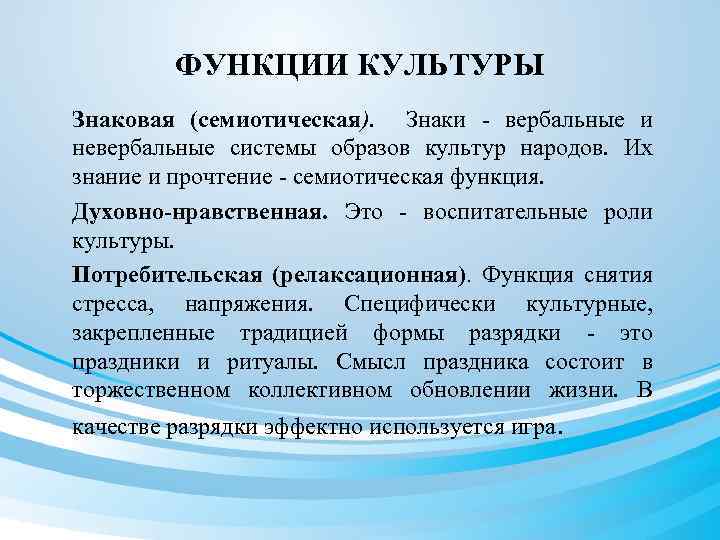 ФУНКЦИИ КУЛЬТУРЫ

Знаковая (семиотическая). Знаки - вербальные и невербальные системы образов культур народов. Их знание и прочтение - семиотическая функция.

Духовно-нравственная. Это - воспитательные роли культуры.

Потребительская (релаксационная). Функция снятия стресса, напряжения. Специфически культурные, закрепленные традицией формы разрядки - это праздники и ритуалы. Смысл праздника состоит в торжественном коллективном обновлении жизни. В качестве разрядки эффектно используется игра.